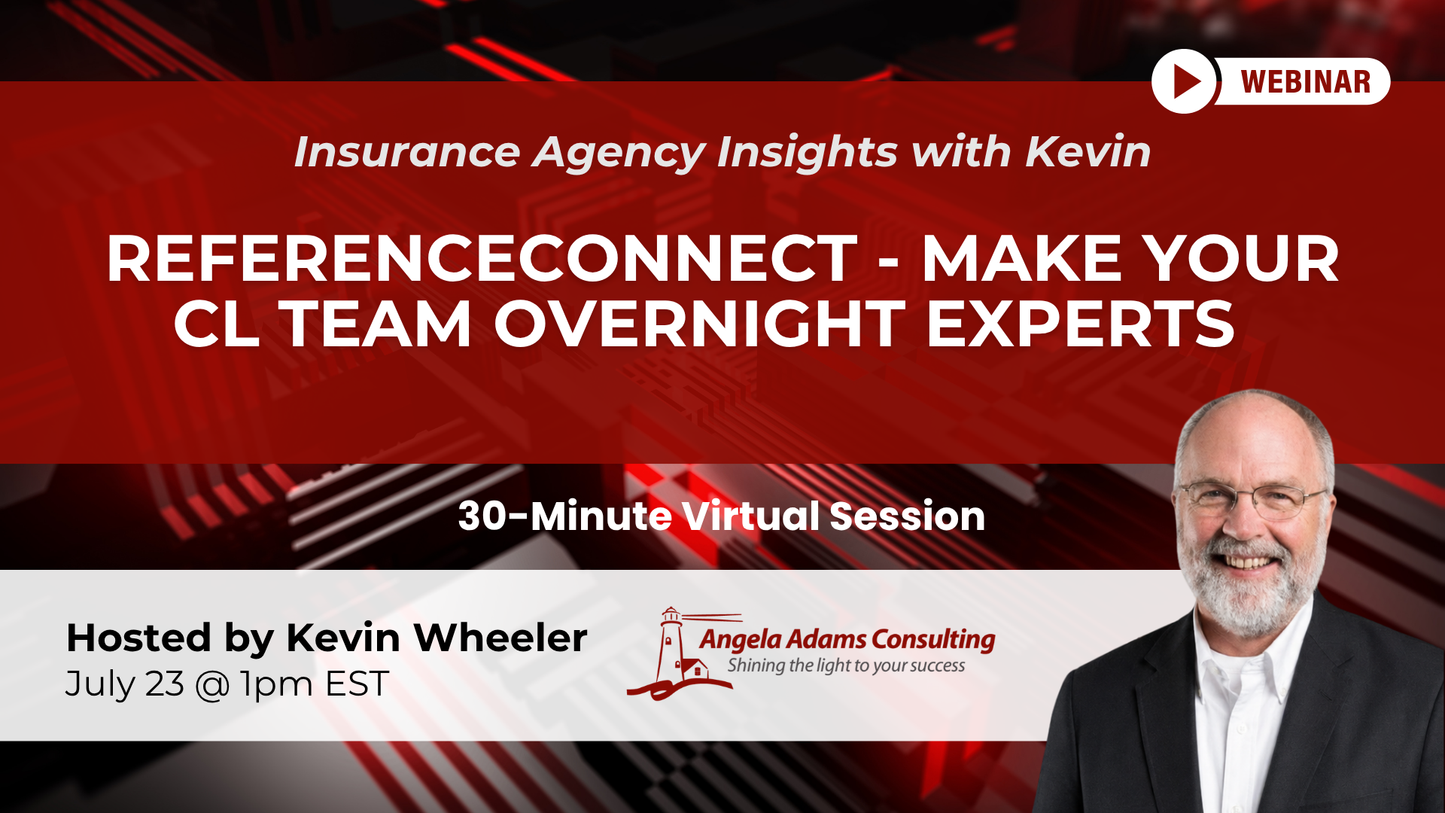 WEBINAR

Insurance Agency Insights with Kevin

REFERENCECONNECT - MAKE YOUR CL TEAM OVERNIGHT EXPERTS

30-Minute Virtual Session

Hosted by Kevin Wheeler
July 23 @ 1pm EST

Angela Adams Consulting
Shining the light to your success